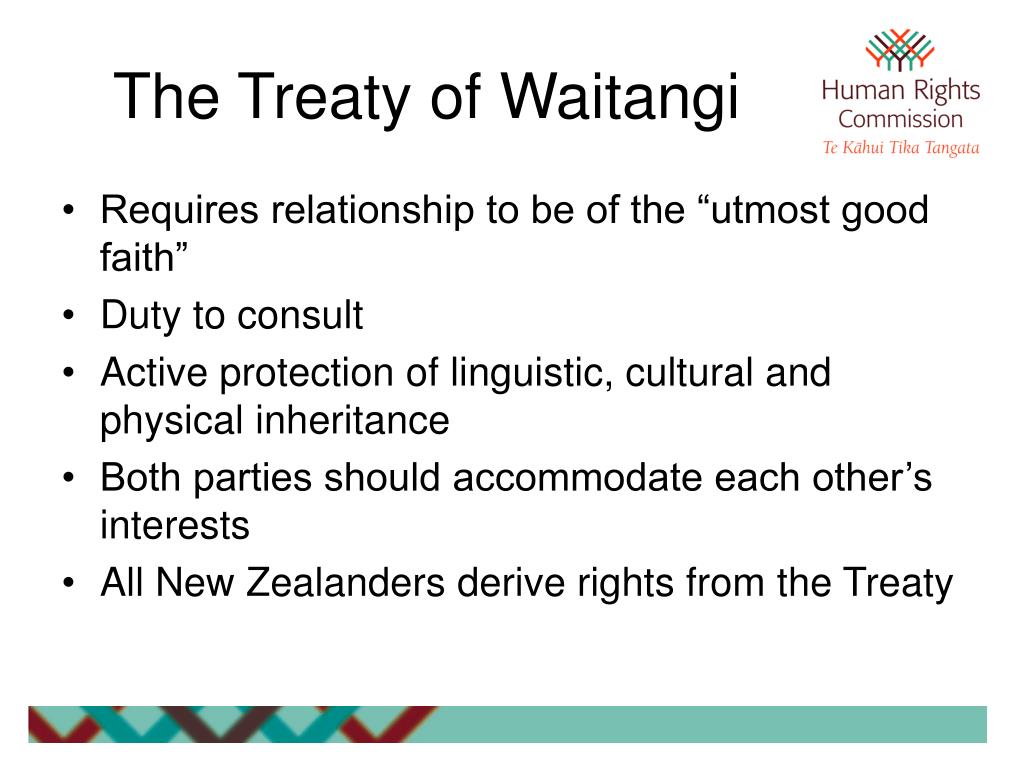 The Treaty of Waitangi

Human Rights Commission
Te Kāhui Tika Tangata

• Requires relationship to be of the “utmost good faith”
• Duty to consult
• Active protection of linguistic, cultural and physical inheritance
• Both parties should accommodate each other’s interests
• All New Zealanders derive rights from the Treaty